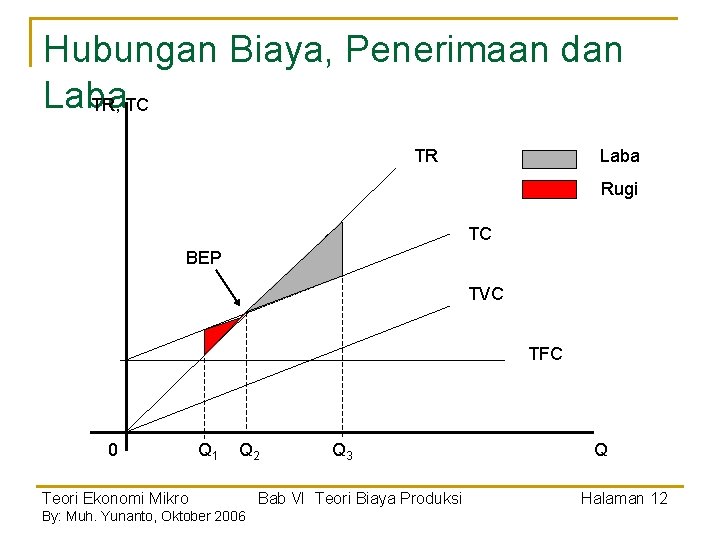 Hubungan Biaya, Penerimaan dan Laba

TR, TC

TR

Laba

Rugi

TC

BEP

TVC

TFC

0

$Q_1$

$Q_2$

$Q_3$

Q

Teori Ekonomi Mikro
By: Muh. Yunanto, Oktober 2006

Bab VI Teori Biaya Produksi

Halaman 12